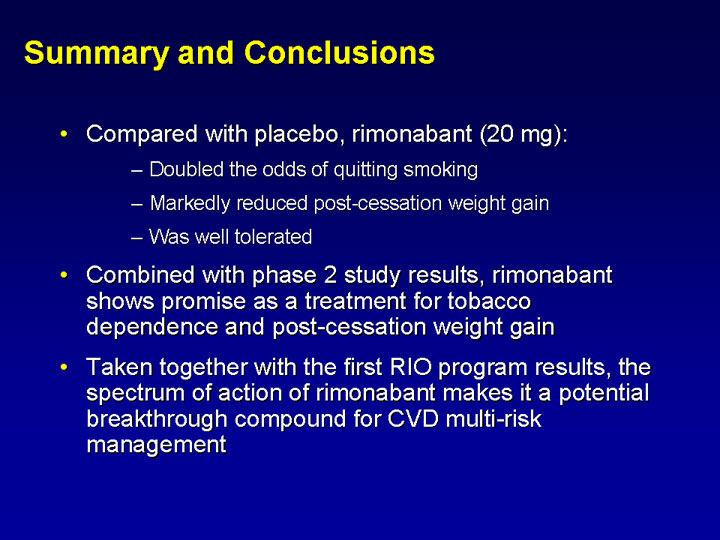 Summary and Conclusions

• Compared with placebo, rimonabant (20 mg):
– Doubled the odds of quitting smoking
– Markedly reduced post-cessation weight gain
– Was well tolerated

• Combined with phase 2 study results, rimonabant shows promise as a treatment for tobacco dependence and post-cessation weight gain

• Taken together with the first RIO program results, the spectrum of action of rimonabant makes it a potential breakthrough compound for CVD multi-risk management